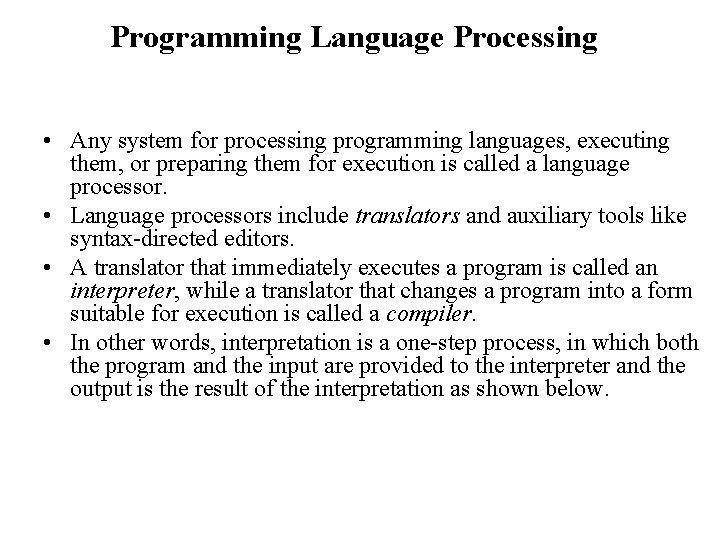 Programming Language Processing

• Any system for processing programming languages, executing them, or preparing them for execution is called a language processor.

• Language processors include translators and auxiliary tools like syntax-directed editors.

• A translator that immediately executes a program is called an interpreter, while a translator that changes a program into a form suitable for execution is called a compiler.

• In other words, interpretation is a one-step process, in which both the program and the input are provided to the interpreter and the output is the result of the interpretation as shown below.